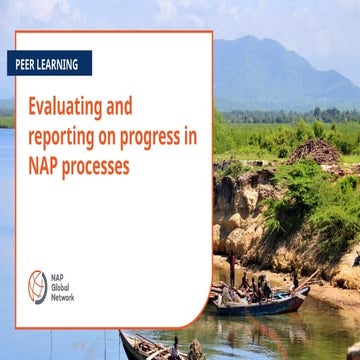 PEER LEARNING

Evaluating and reporting on progress in NAP processes

NAP Global Network